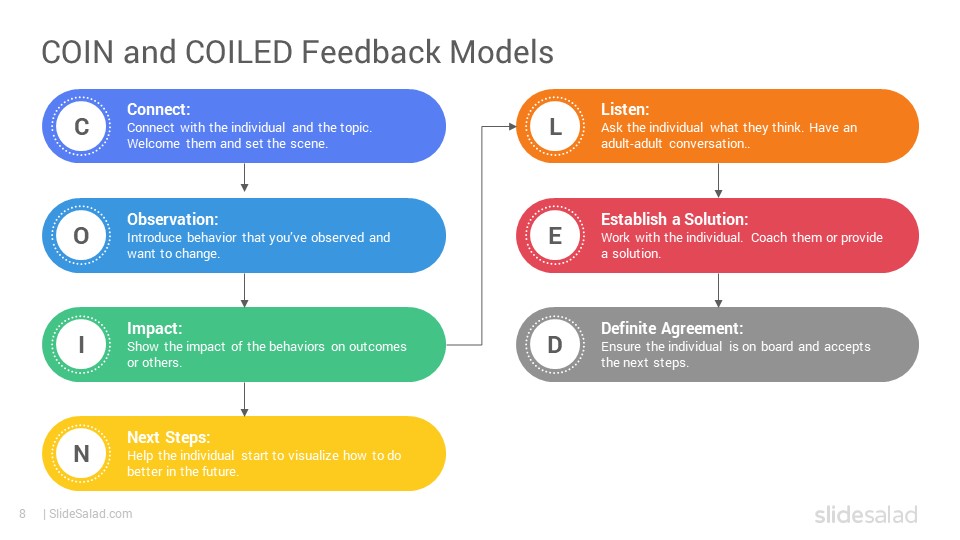 COIN and COILED Feedback Models

C

Connect:
Connect with the individual and the topic. Welcome them and set the scene.

O

Observation:
Introduce behavior that you've observed and want to change.

I

Impact:
Show the impact of the behaviors on outcomes or others.

N

Next Steps:
Help the individual start to visualize how to do better in the future.

L

Listen:
Ask the individual what they think. Have an adult-adult conversation..

E

Establish a Solution:
Work with the individual. Coach them or provide a solution.

D

Definite Agreement:
Ensure the individual is on board and accepts the next steps.

8 | SlideSalad.com

slidesalad